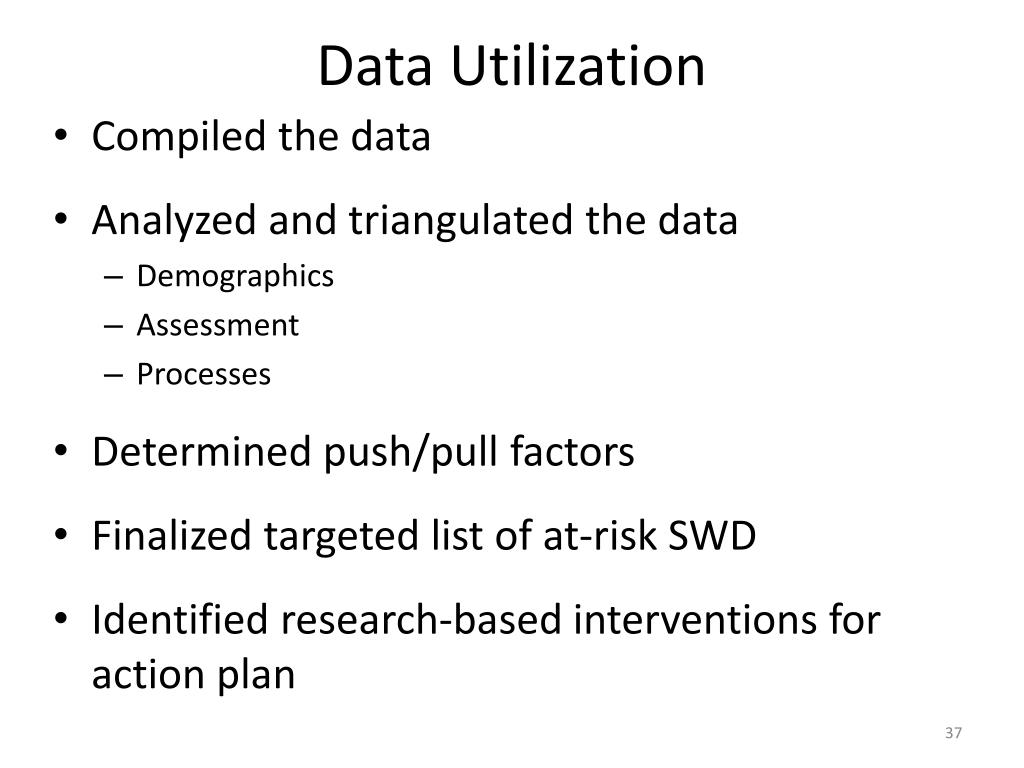 Data Utilization

• Compiled the data

• Analyzed and triangulated the data
– Demographics
– Assessment
– Processes

• Determined push/pull factors

• Finalized targeted list of at-risk SWD

• Identified research-based interventions for action plan

37